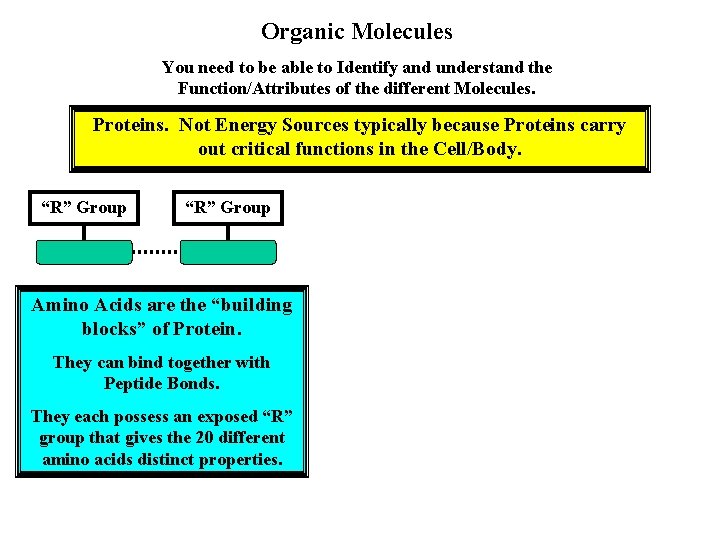 Organic Molecules

You need to be able to Identify and understand the Function/Attributes of the different Molecules.

Proteins. Not Energy Sources typically because Proteins carry out critical functions in the Cell/Body.

“R” Group

“R” Group

Amino Acids are the “building blocks” of Protein.

They can bind together with Peptide Bonds.

They each possess an exposed “R” group that gives the 20 different amino acids distinct properties.